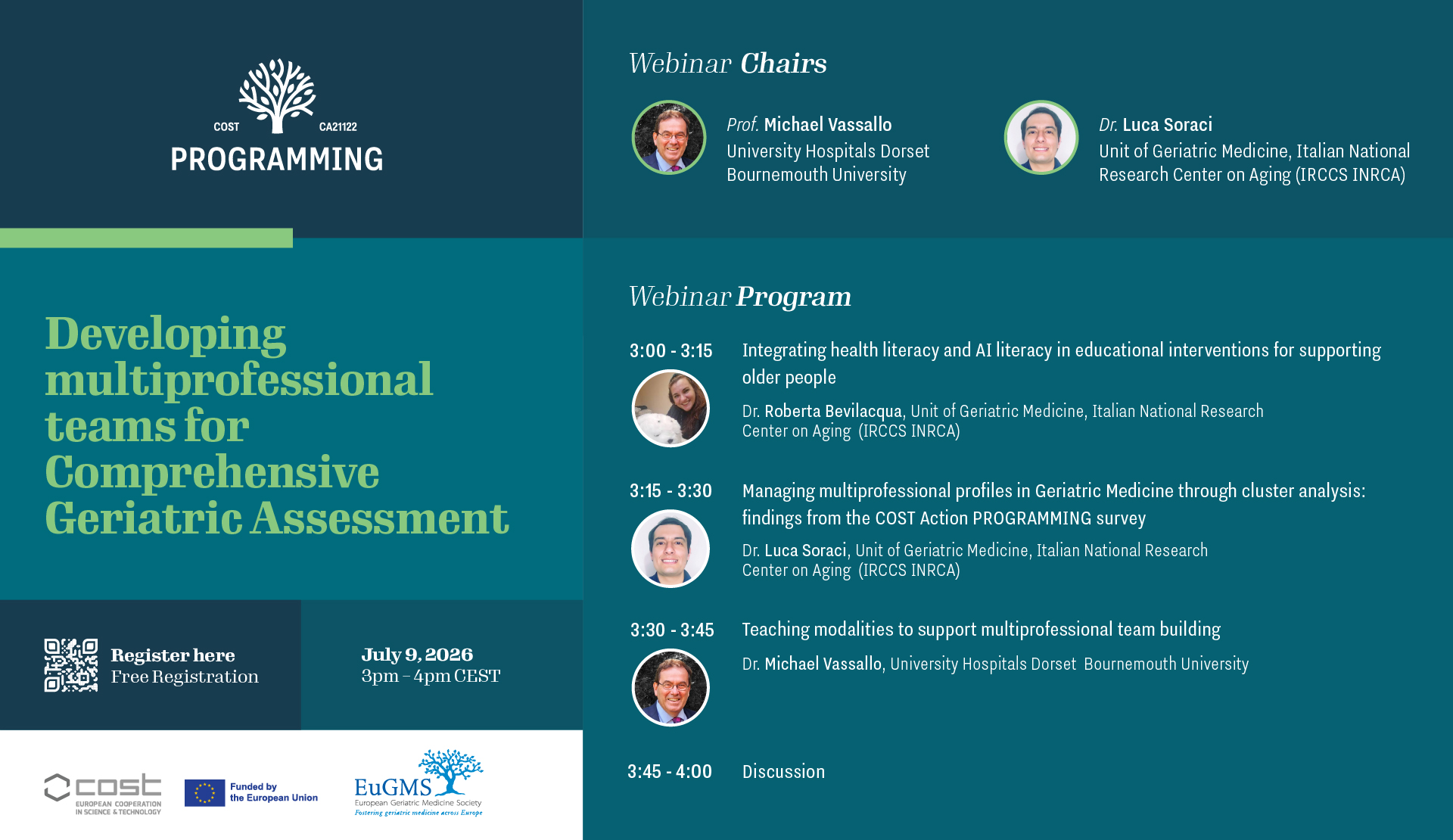 COST CA21122
PROGRAMMING

Developing multiprofessional teams for Comprehensive Geriatric Assessment

Register here
Free Registration

July 9, 2026
3pm – 4pm CEST

cost
EUROPEAN COOPERATION IN SCIENCE & TECHNOLOGY

Funded by the European Union

EuGMS
European Geriatric Medicine Society
Fostering geriatric medicine across Europe

Webinar Chairs

Prof. Michael Vassallo
University Hospitals Dorset
Bournemouth University

Dr. Luca Soraci
Unit of Geriatric Medicine, Italian National Research Center on Aging (IRCCS INRCA)

Webinar Program

3:00 - 3:15 Integrating health literacy and AI literacy in educational interventions for supporting older people
Dr. Roberta Bevilacqua, Unit of Geriatric Medicine, Italian National Research Center on Aging (IRCCS INRCA)

3:15 - 3:30 Managing multiprofessional profiles in Geriatric Medicine through cluster analysis: findings from the COST Action PROGRAMMING survey
Dr. Luca Soraci, Unit of Geriatric Medicine, Italian National Research Center on Aging (IRCCS INRCA)

3:30 - 3:45 Teaching modalities to support multiprofessional team building
Dr. Michael Vassallo, University Hospitals Dorset Bournemouth University

3:45 - 4:00 Discussion